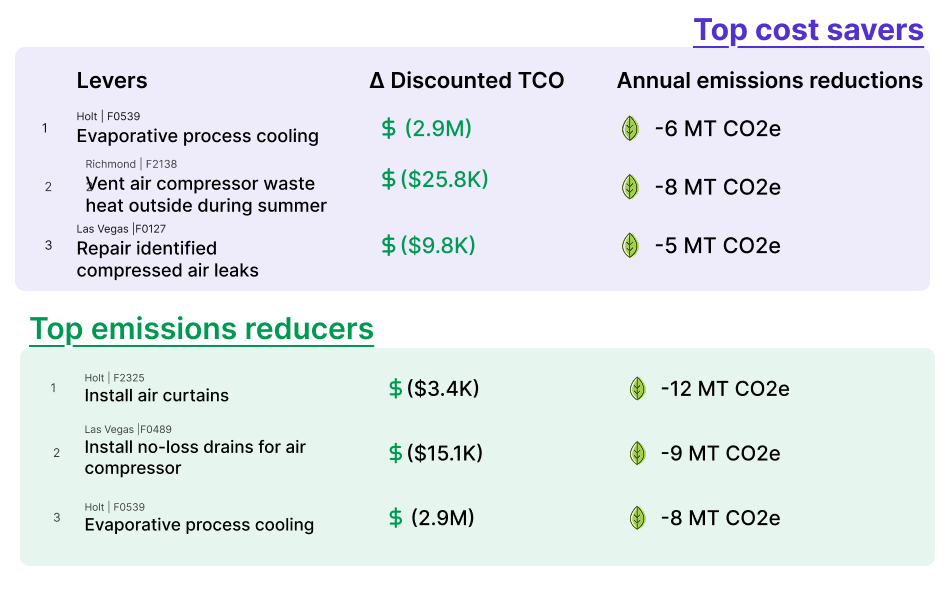 Top cost savers

| | Levers | Δ Discounted TCO | Annual emissions reductions |
|---|---|---|---|
| 1 | Holt \| F0539 Evaporative process cooling | $ (2.9M) | -6 MT CO2e |
| 2 | Richmond \| F2138 Vent air compressor waste heat outside during summer | $ ($25.8K) | -8 MT CO2e |
| 3 | Las Vegas \|F0127 Repair identified compressed air leaks | $ ($9.8K) | -5 MT CO2e |

Top emissions reducers

| | | | |
|---|---|---|---|
| 1 | Holt \| F2325 Install air curtains | $ ($3.4K) | -12 MT CO2e |
| 2 | Las Vegas \|F0489 Install no-loss drains for air compressor | $ ($15.1K) | -9 MT CO2e |
| 3 | Holt \| F0539 Evaporative process cooling | $ (2.9M) | -8 MT CO2e |